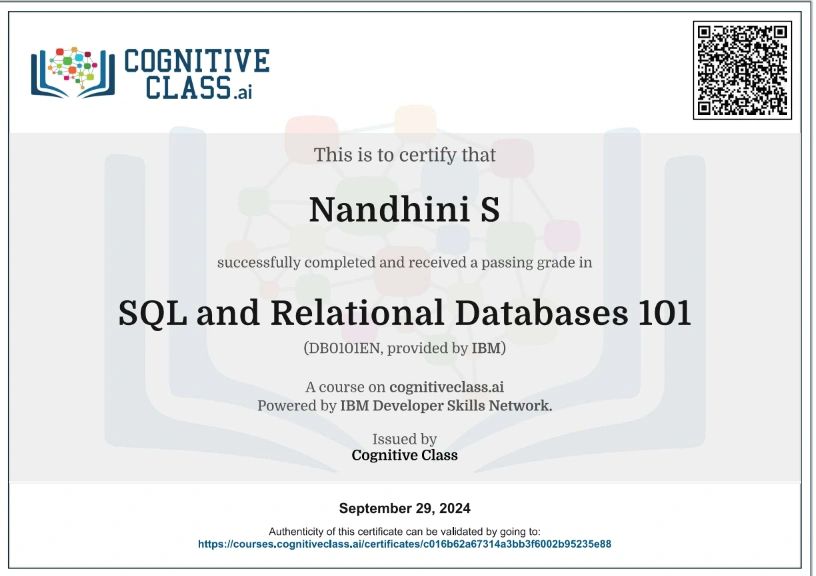 COGNITIVE CLASS.ai

This is to certify that

Nandhini S

successfully completed and received a passing grade in

SQL and Relational Databases 101

(DB0101EN, provided by IBM)

A course on cognitiveclass.ai
Powered by IBM Developer Skills Network.

Issued by
Cognitive Class

September 29, 2024

Authenticity of this certificate can be validated by going to:
https://courses.cognitiveclass.ai/certificates/c016b62a67314a3bb3f6002b95235e88